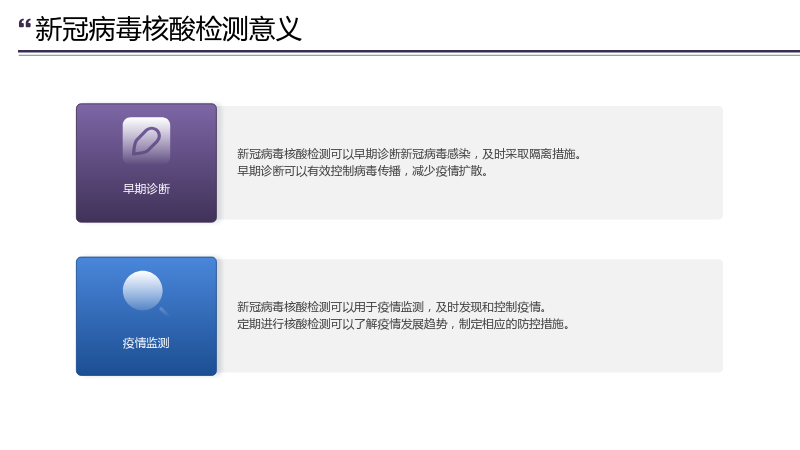 “新冠病毒核酸检测意义

早期诊断

新冠病毒核酸检测可以早期诊断新冠病毒感染，及时采取隔离措施。
早期诊断可以有效控制病毒传播，减少疫情扩散。

疫情监测

新冠病毒核酸检测可以用于疫情监测，及时发现和控制疫情。
定期进行核酸检测可以了解疫情发展趋势，制定相应的防控措施。